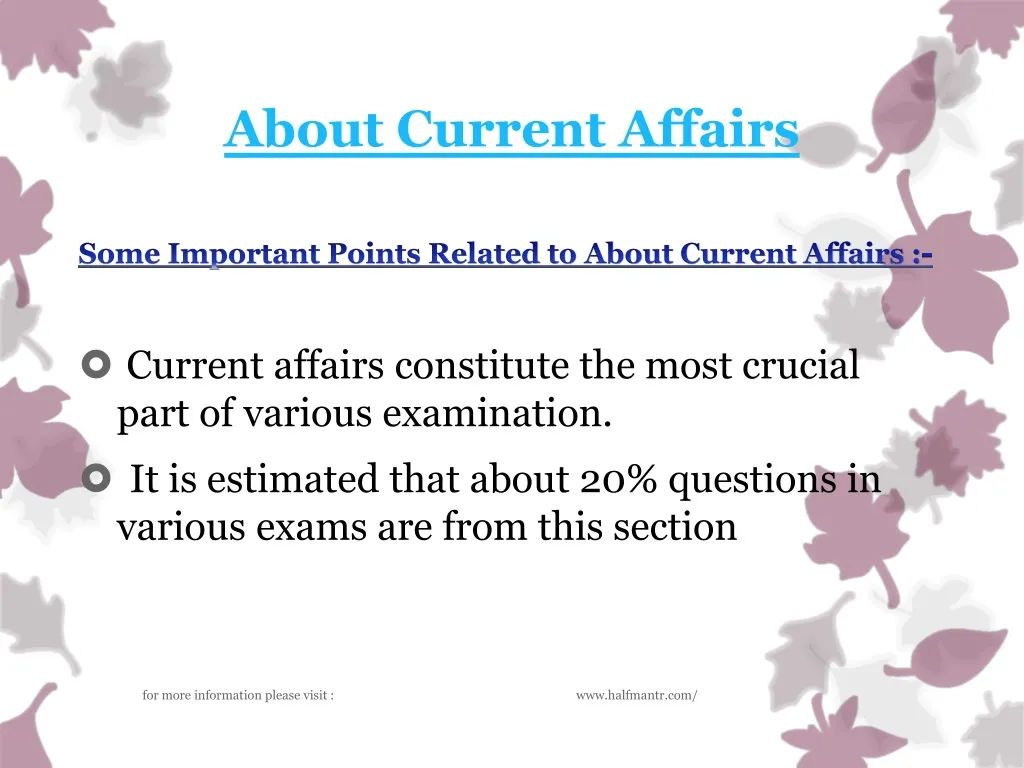 About Current Affairs

Some Important Points Related to About Current Affairs :-

Current affairs constitute the most crucial part of various examination.

It is estimated that about 20% questions in various exams are from this section

for more information please visit :

www.halfmantr.com/